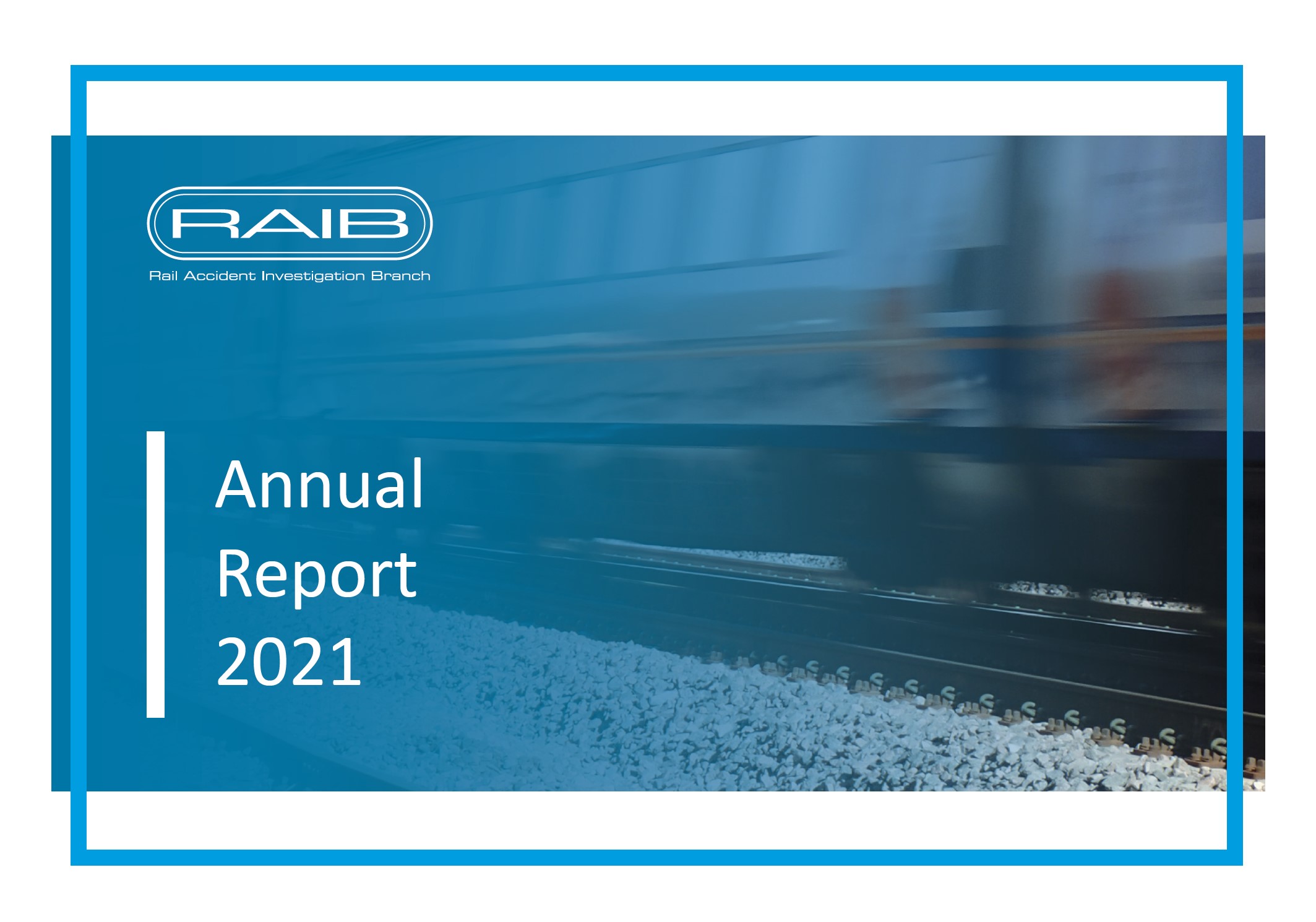 RAIB
Rail Accident Investigation Branch

Annual
Report
2021